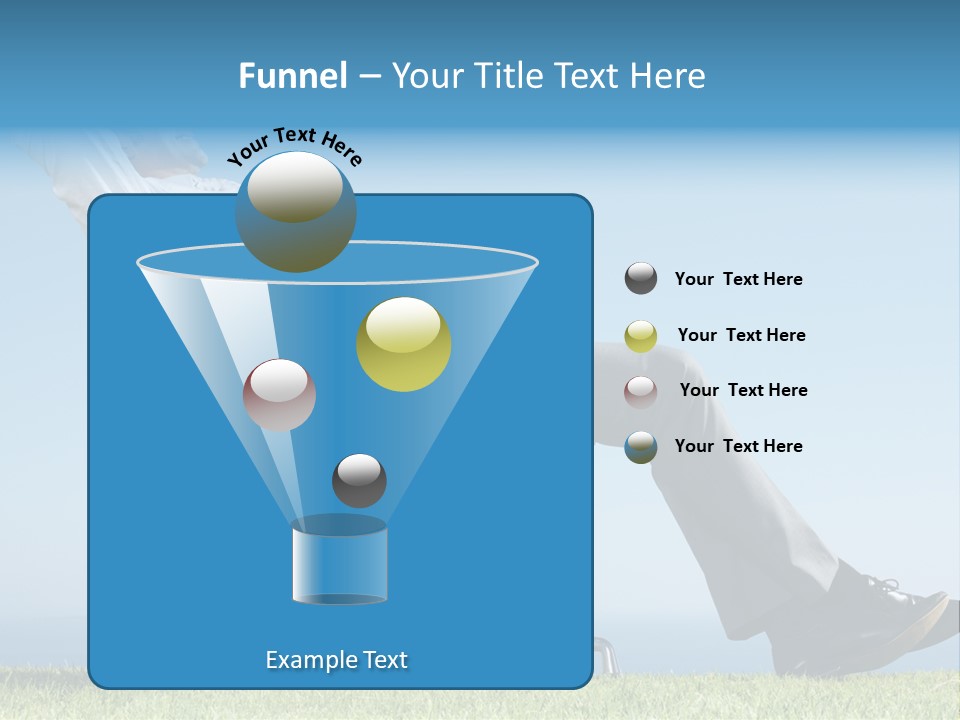 Funnel – Your Title Text Here

Your Text Here

Your Text Here

Your Text Here

Your Text Here

Your Text Here

Example Text